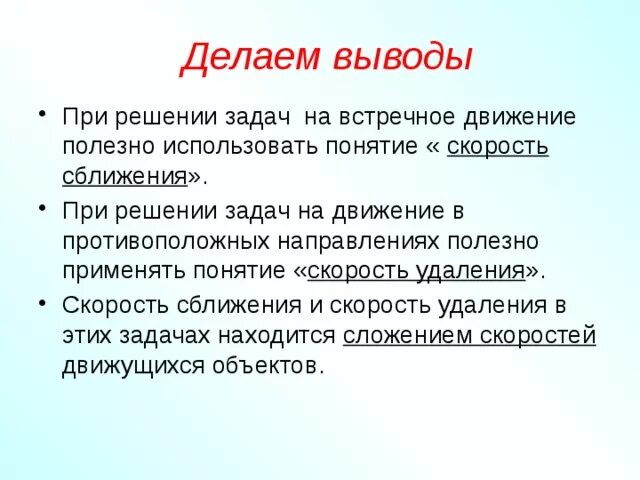 Делаем выводы

• При решении задач на встречное движение полезно использовать понятие « скорость сближения».

• При решении задач на движение в противоположных направлениях полезно применять понятие «скорость удаления».

• Скорость сближения и скорость удаления в этих задачах находится сложением скоростей движущихся объектов.